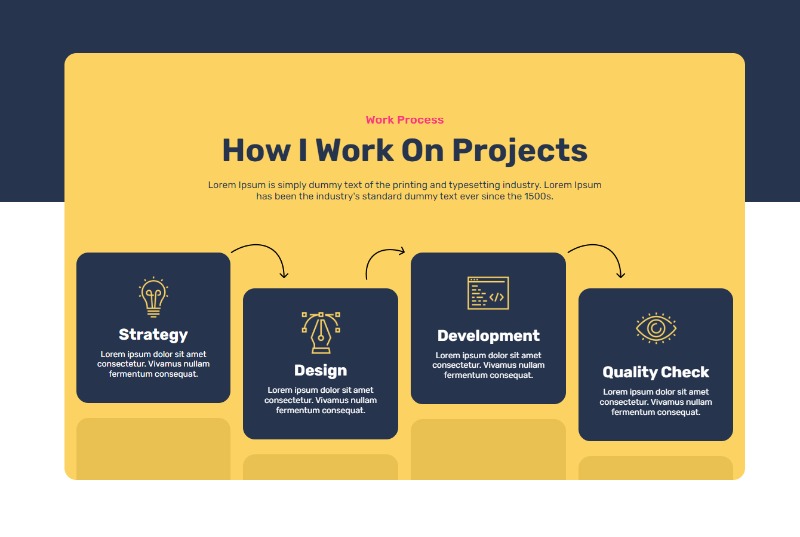 Work Process

How I Work On Projects

Lorem Ipsum is simply dummy text of the printing and typesetting industry. Lorem Ipsum has been the industry's standard dummy text ever since the 1500s.

Strategy

Lorem ipsum dolor sit amet consectetur. Vivamus nullam fermentum consequat.

Design

Lorem ipsum dolor sit amet consectetur. Vivamus nullam fermentum consequat.

Development

Lorem ipsum dolor sit amet consectetur. Vivamus nullam fermentum consequat.

Quality Check

Lorem ipsum dolor sit amet consectetur. Vivamus nullam fermentum consequat.